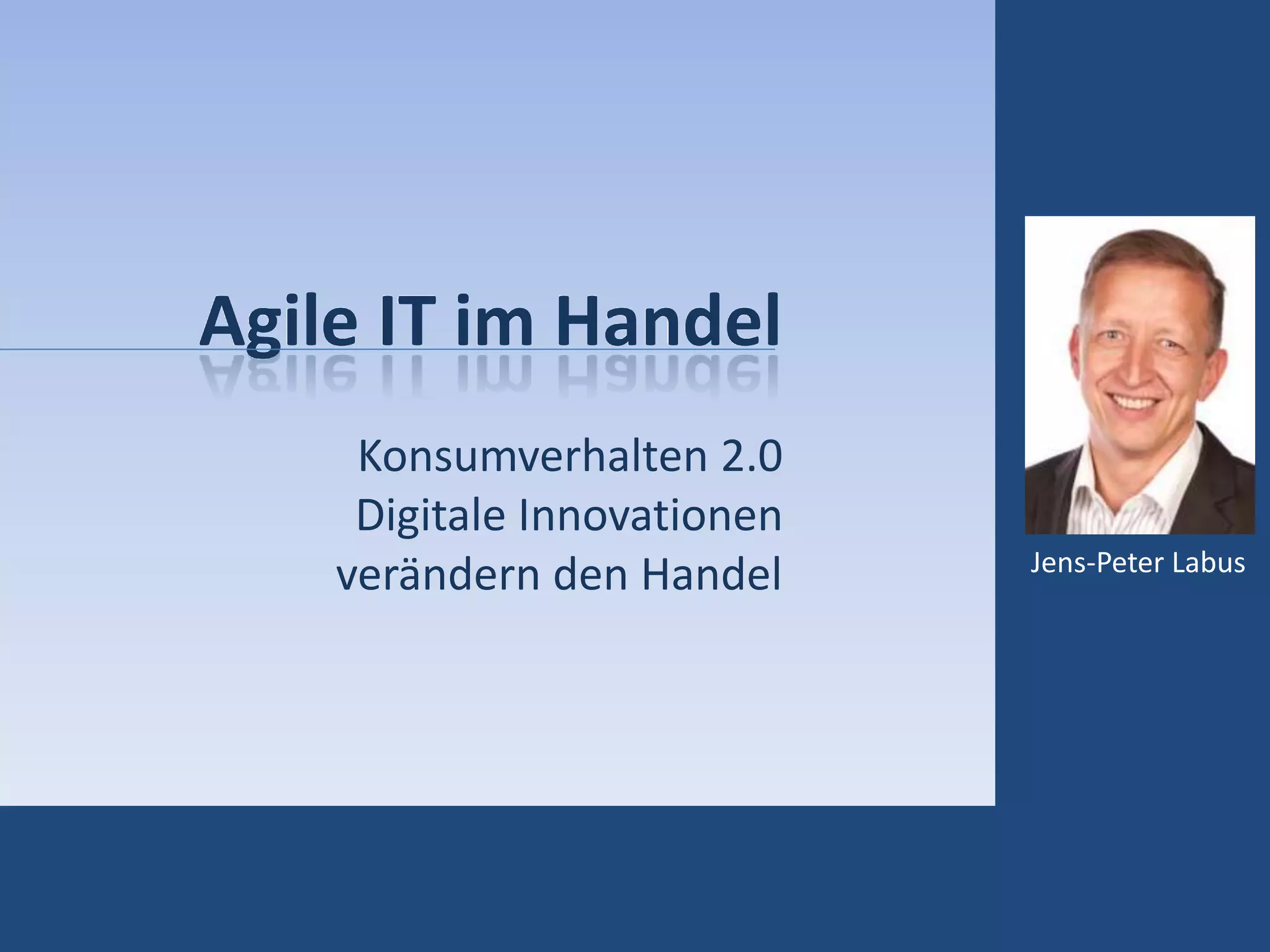 Agile IT im Handel

Konsumverhalten 2.0
Digitale Innovationen
verändern den Handel

Jens-Peter Labus